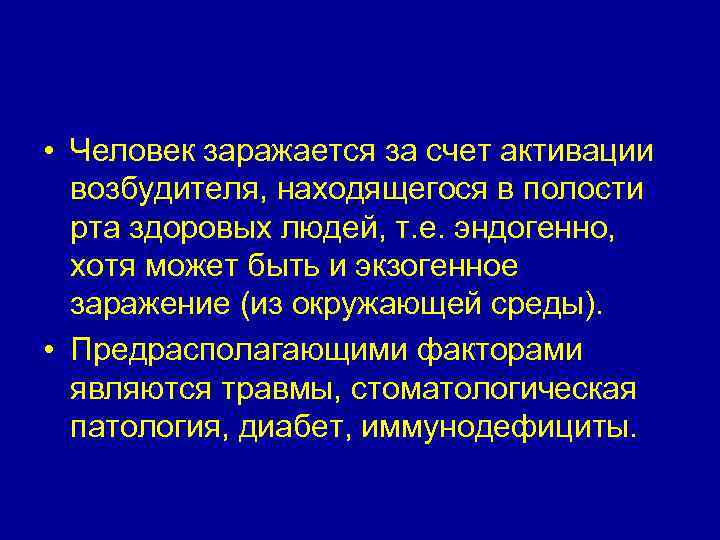 • Человек заражается за счет активации возбудителя, находящегося в полости рта здоровых людей, т.е. эндогенно, хотя может быть и экзогенное заражение (из окружающей среды).

• Предрасполагающими факторами являются травмы, стоматологическая патология, диабет, иммунодефициты.